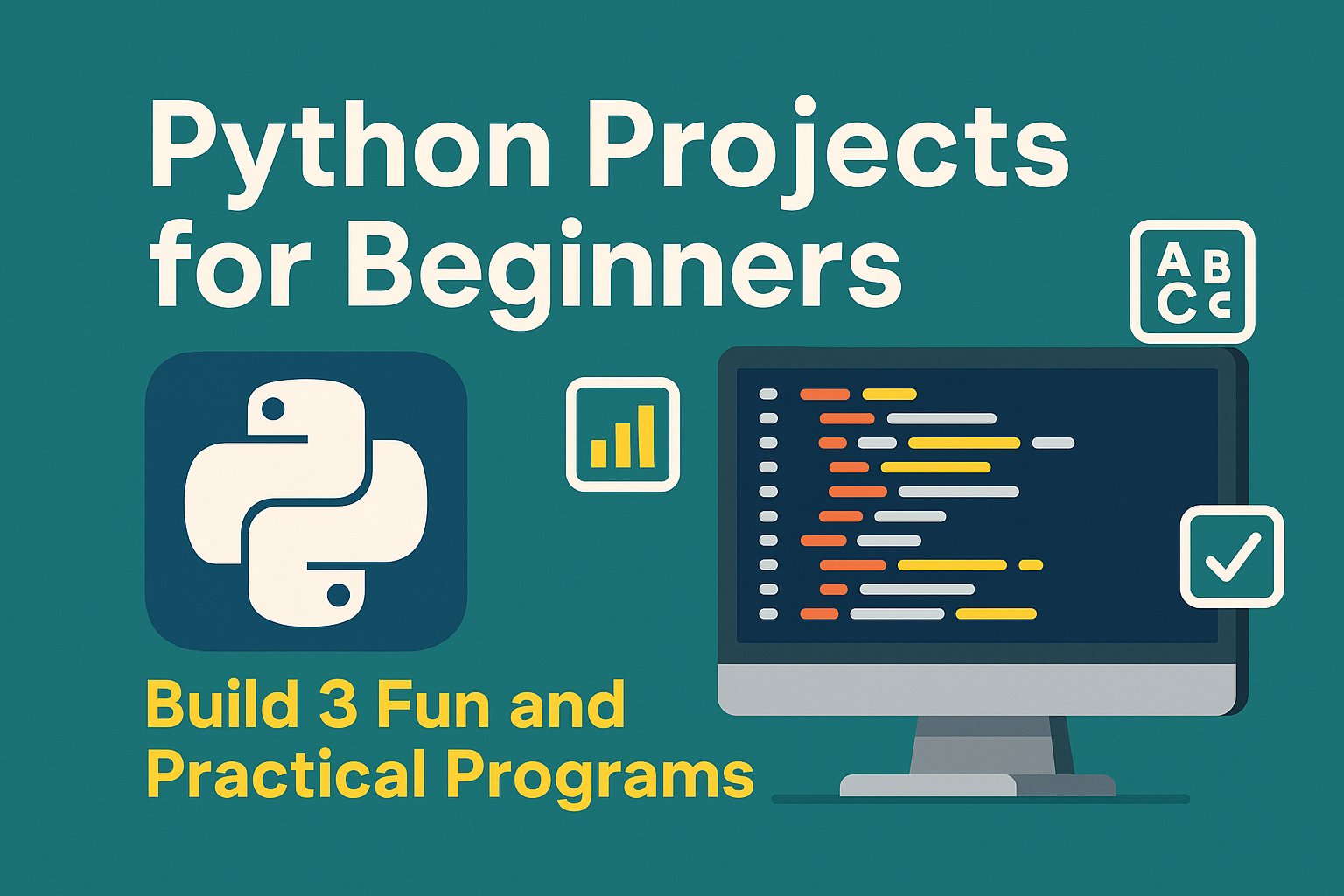 Python Projects for Beginners

A B
C C

Build 3 Fun and Practical Programs